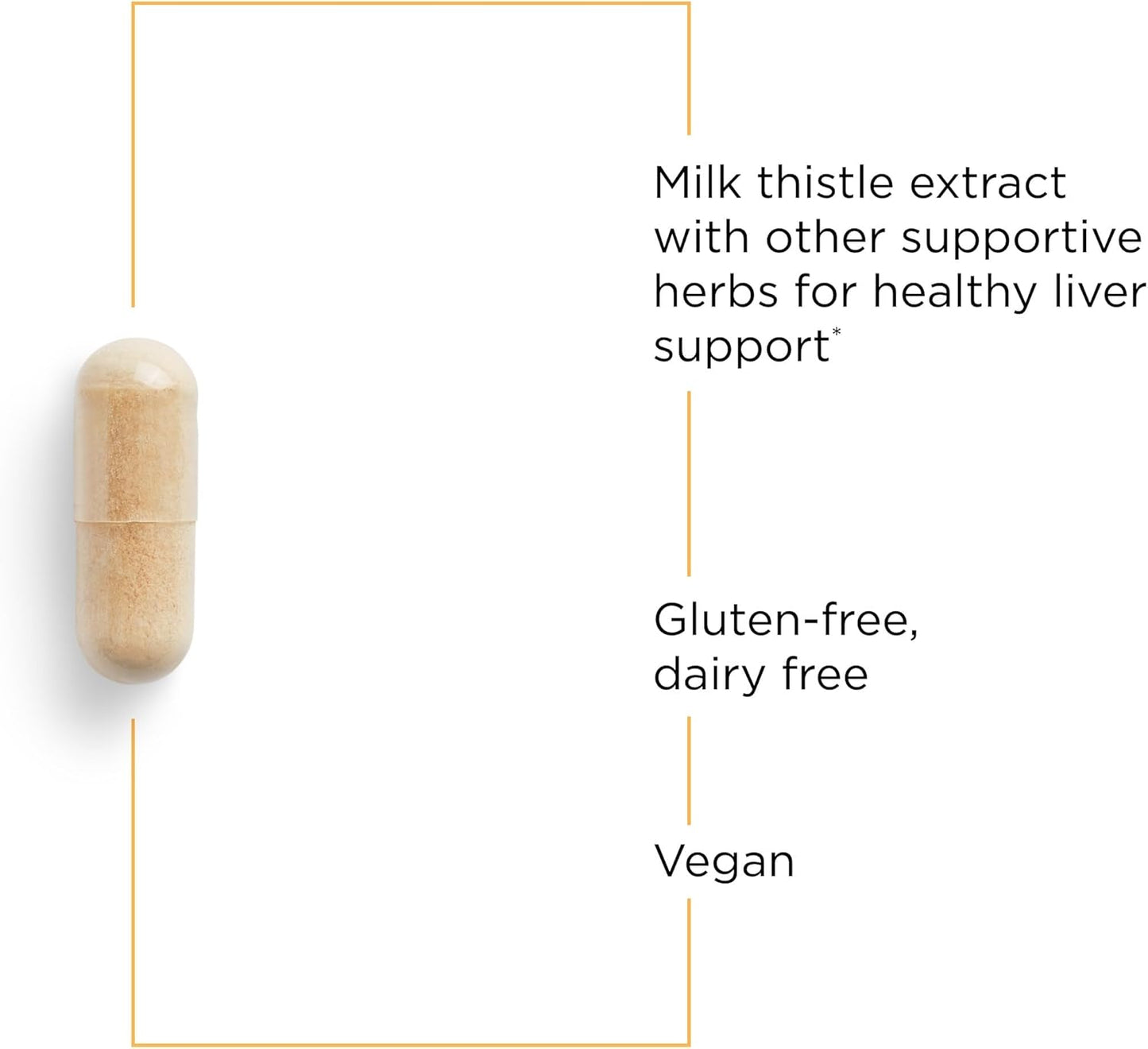 Milk thistle extract with other supportive herbs for healthy liver support*

Gluten-free, dairy free

Vegan